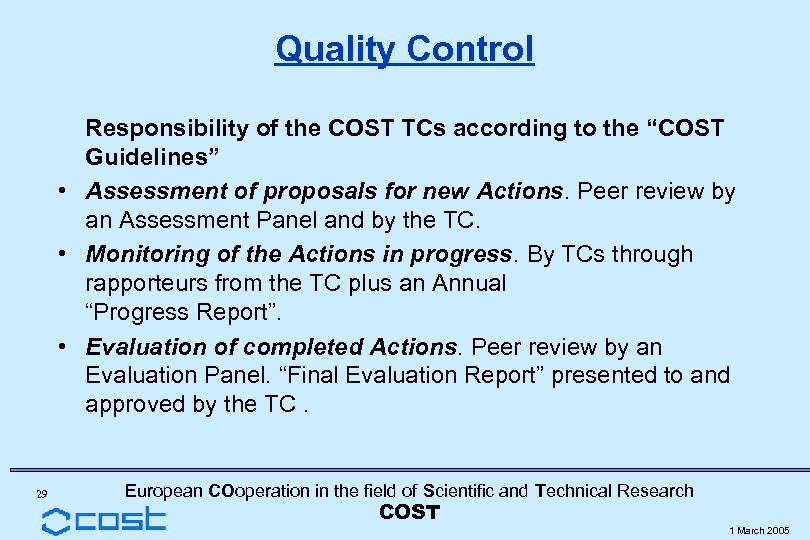 Quality Control

Responsibility of the COST TCs according to the “COST Guidelines”

• Assessment of proposals for new Actions. Peer review by an Assessment Panel and by the TC.

• Monitoring of the Actions in progress. By TCs through rapporteurs from the TC plus an Annual “Progress Report”.

• Evaluation of completed Actions. Peer review by an Evaluation Panel. “Final Evaluation Report” presented to and approved by the TC .

29

European COoperation in the field of Scientific and Technical Research
COST

cost

1 March 2005